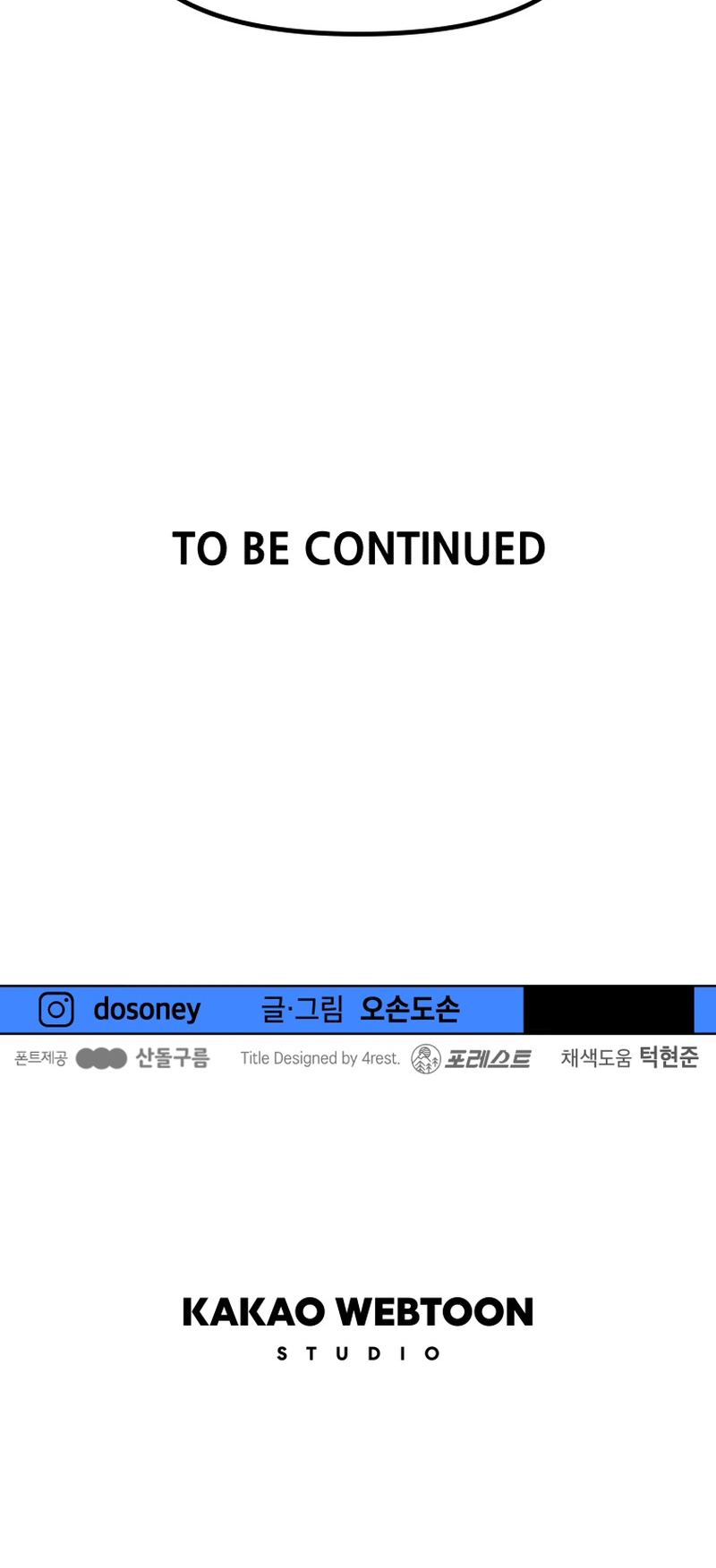 TO BE CONTINUED

dosoney 글·그림 오손도손

폰트제공 산돌구름 Title Designed by 4rest. 포레스트 채색도움 턱현준

KAKAO WEBTOON
STUDIO